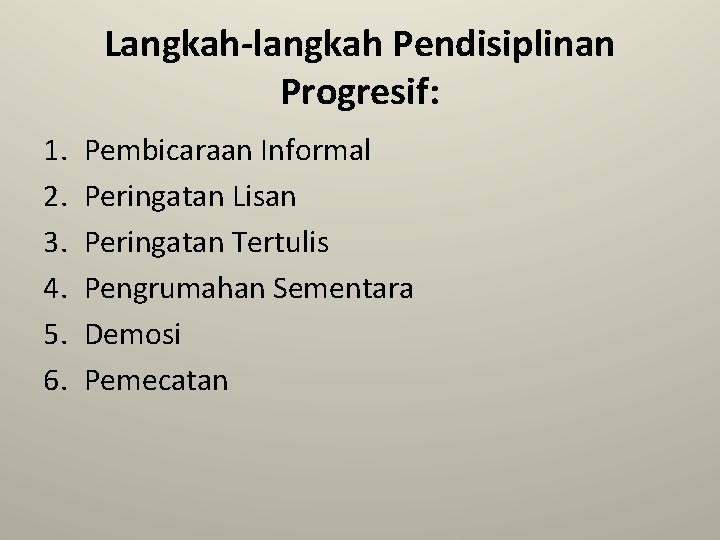 Langkah-langkah Pendisiplinan Progresif:

1. Pembicaraan Informal
2. Peringatan Lisan
3. Peringatan Tertulis
4. Pengrumahan Sementara
5. Demosi
6. Pemecatan